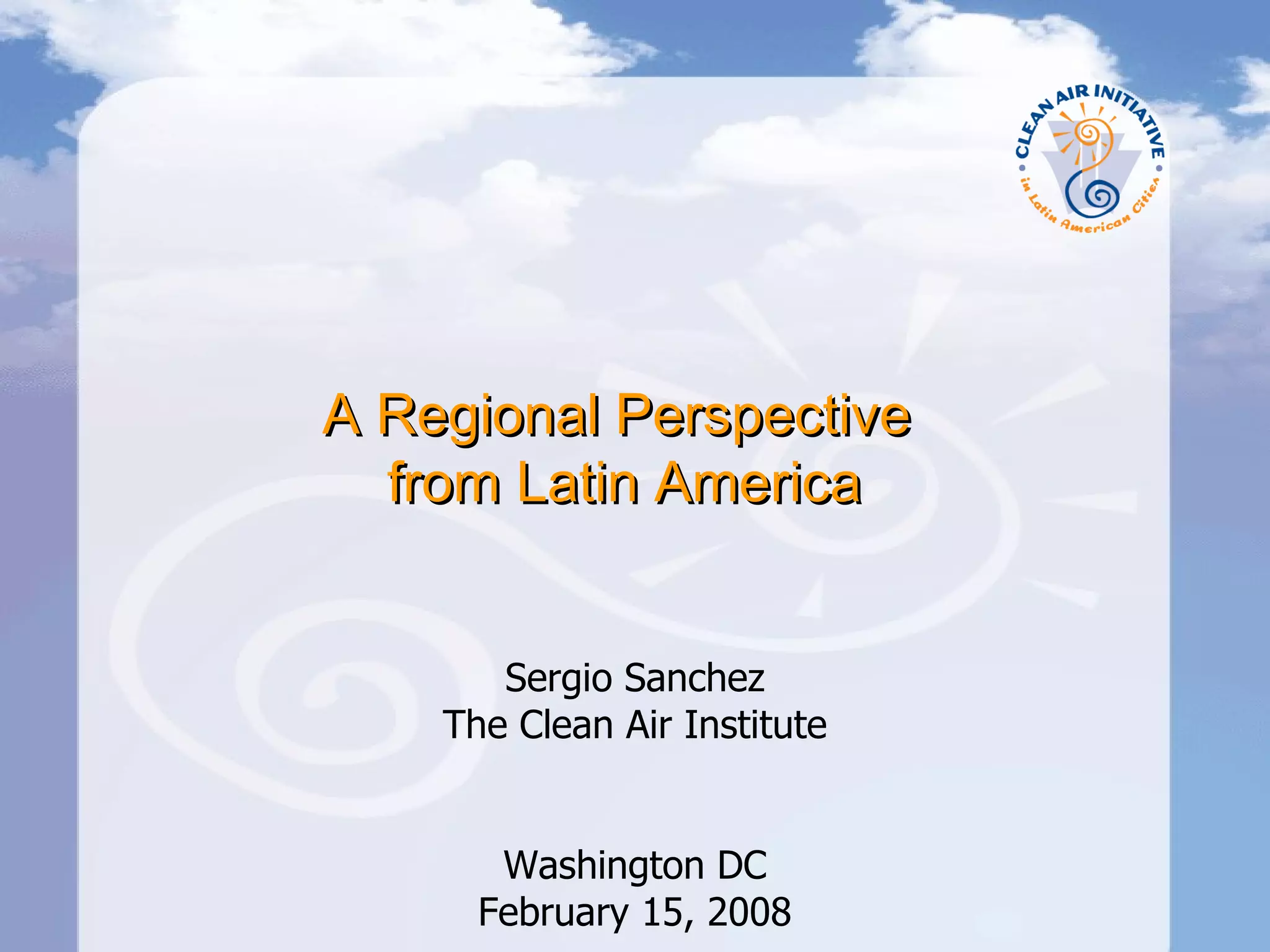 CLEAN AIR INITIATIVE
in Latin American Cities

A Regional Perspective from Latin America

Sergio Sanchez
The Clean Air Institute

Washington DC
February 15, 2008